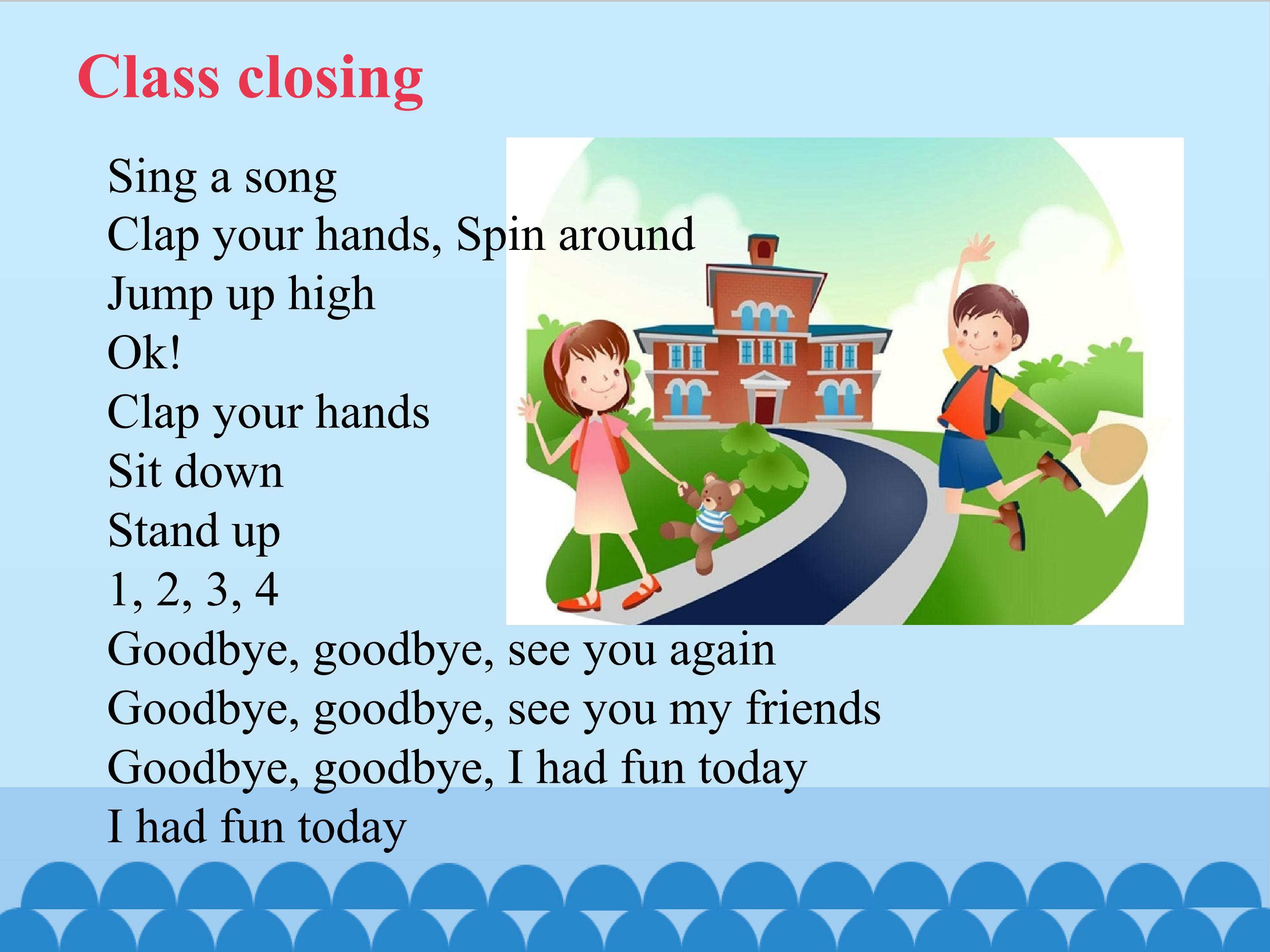 Class closing

Sing a song
Clap your hands, Spin around
Jump up high
Ok!
Clap your hands
Sit down
Stand up
1, 2, 3, 4
Goodbye, goodbye, see you again
Goodbye, goodbye, see you my friends
Goodbye, goodbye, I had fun today
I had fun today